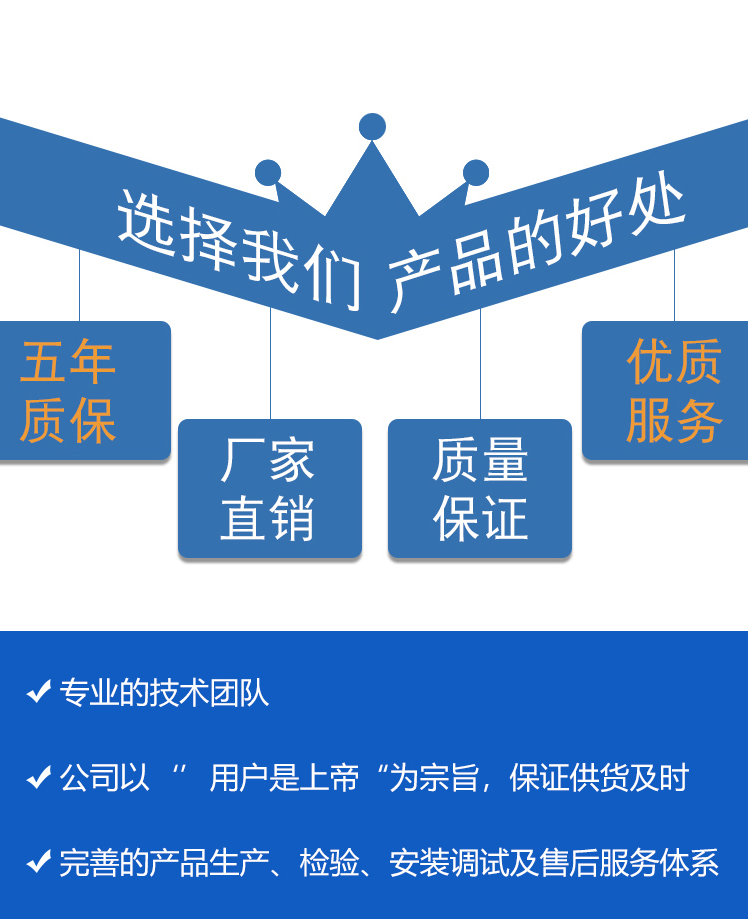 选择我们 产品的好处

五年质保

厂家直销

质量保证

优质服务

✔ 专业的技术团队

✔ 公司以 “ 用户是上帝“为宗旨，保证供货及时

✔ 完善的产品生产、检验、安装调试及售后服务体系